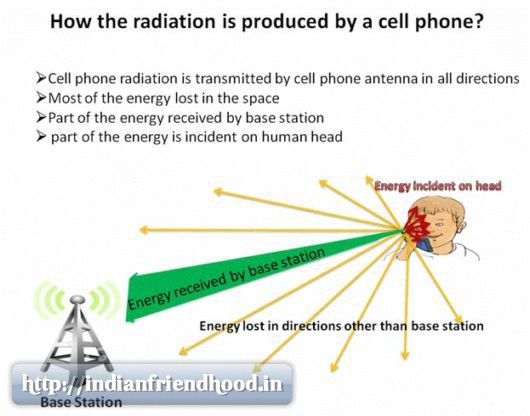 How the radiation is produced by a cell phone?

➢Cell phone radiation is transmitted by cell phone antenna in all directions
➢Most of the energy lost in the space
➢Part of the energy received by base station
➢ part of the energy is incident on human head

Energy incident on head

Energy received by base station

Energy lost in directions other than base station

http://indianfriendhood.in

Base Station